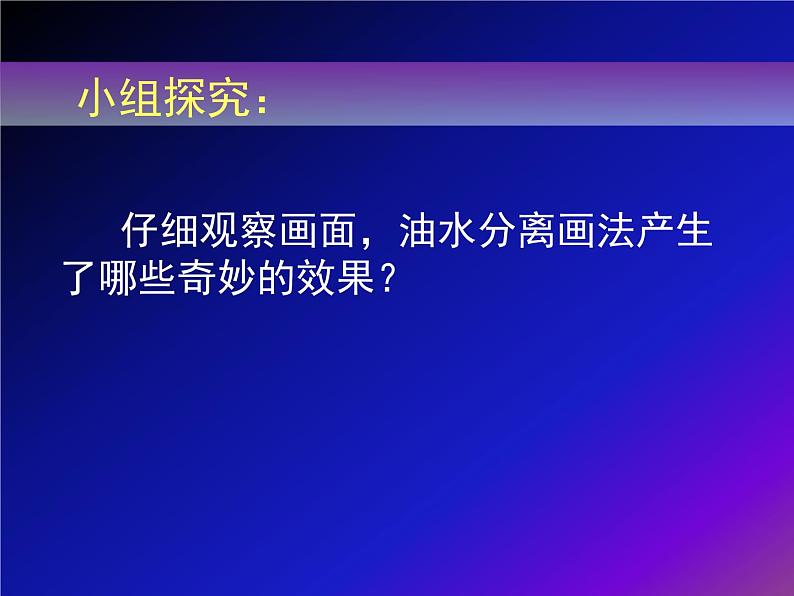 小组探究：

仔细观察画面，油水分离画法产生了哪些奇妙的效果？